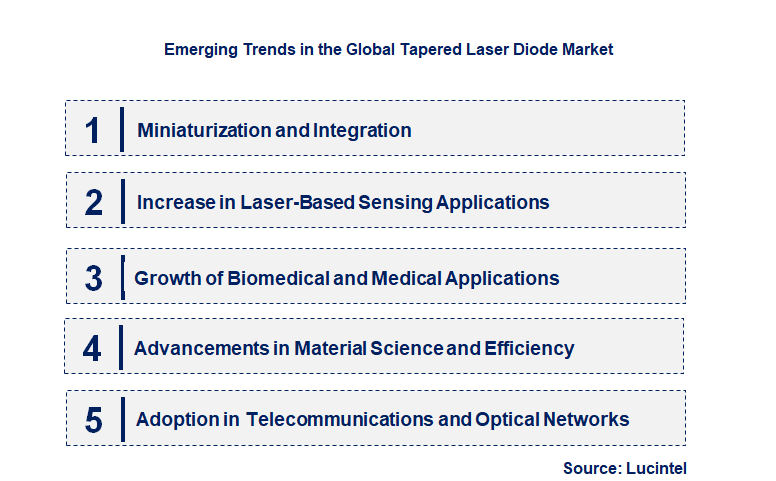 Emerging Trends in the Global Tapered Laser Diode Market

1 Miniaturization and Integration

2 Increase in Laser-Based Sensing Applications

3 Growth of Biomedical and Medical Applications

4 Advancements in Material Science and Efficiency

5 Adoption in Telecommunications and Optical Networks

Source: Lucintel